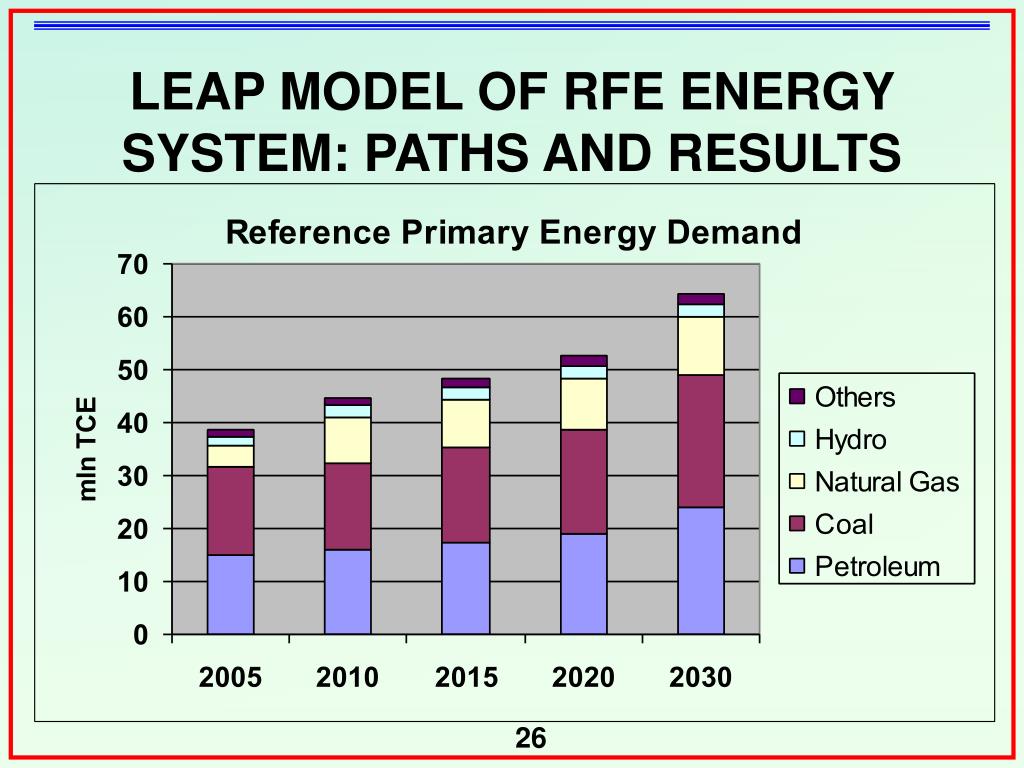 LEAP MODEL OF RFE ENERGY SYSTEM: PATHS AND RESULTS

Reference Primary Energy Demand

mln TCE

70
60
50
40
30
20
10
0

2005
2010
2015
2020
2030

Others
Hydro
Natural Gas
Coal
Petroleum

26